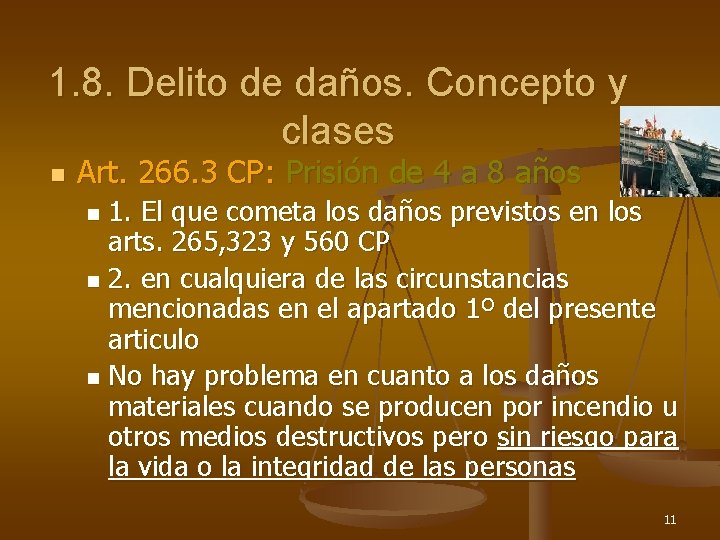 1.8. Delito de daños. Concepto y clases

Art. 266.3 CP: Prisión de 4 a 8 años

1. El que cometa los daños previstos en los arts. 265,323 y 560 CP

2. en cualquiera de las circunstancias mencionadas en el apartado 1º del presente articulo

No hay problema en cuanto a los daños materiales cuando se producen por incendio u otros medios destructivos pero sin riesgo para la vida o la integridad de las personas

11